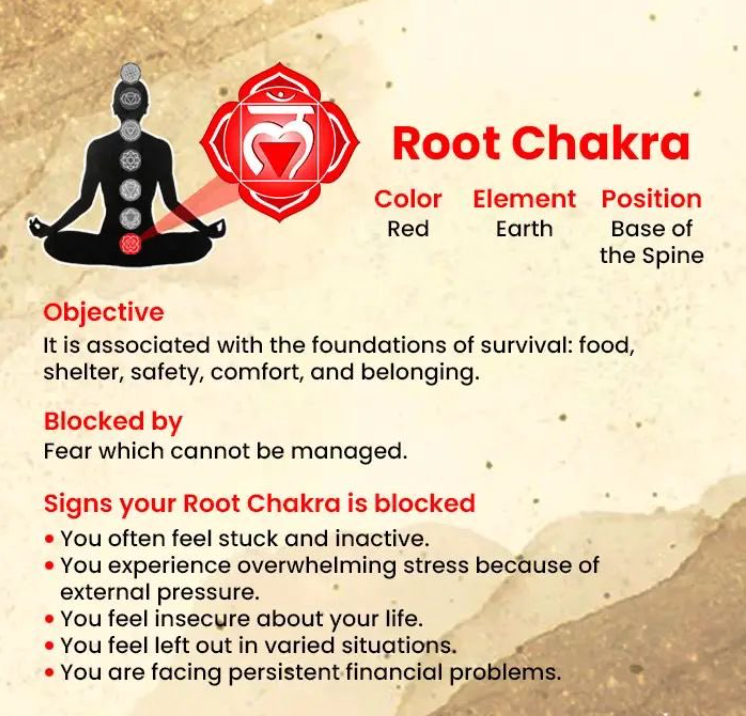 Root Chakra

| Color | Element | Position |
|---|---|---|
| Red | Earth | Base of the Spine |

Objective
It is associated with the foundations of survival: food, shelter, safety, comfort, and belonging.

Blocked by
Fear which cannot be managed.

Signs your Root Chakra is blocked
• You often feel stuck and inactive.
• You experience overwhelming stress because of external pressure.
• You feel insecure about your life.
• You feel left out in varied situations.
• You are facing persistent financial problems.